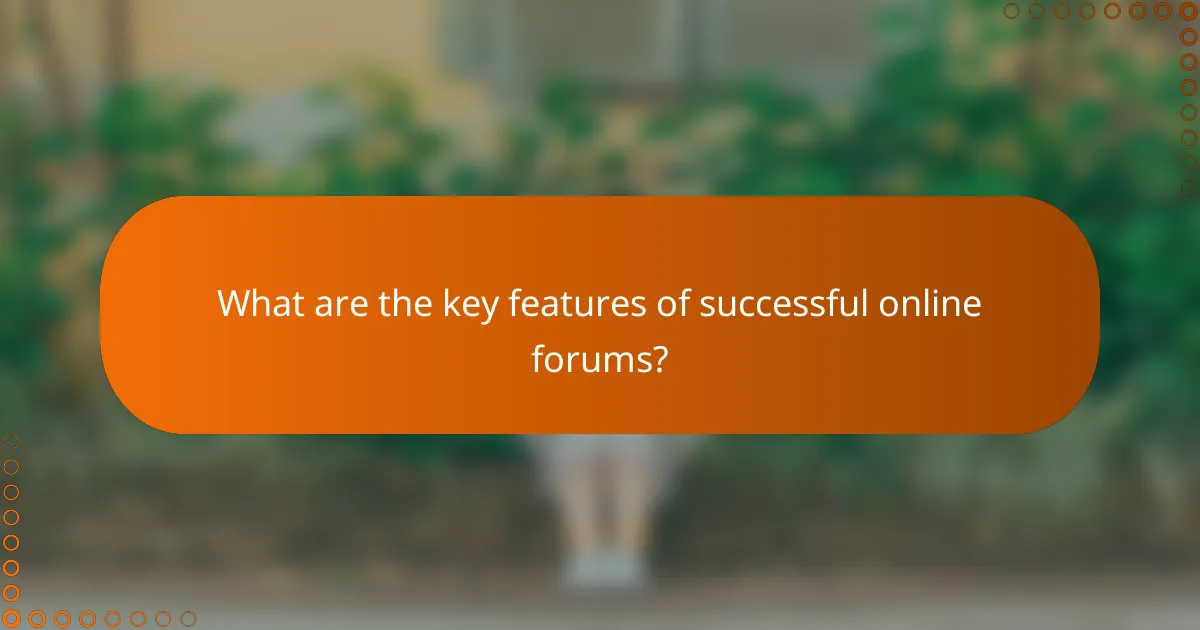 What are the key features of successful online forums?